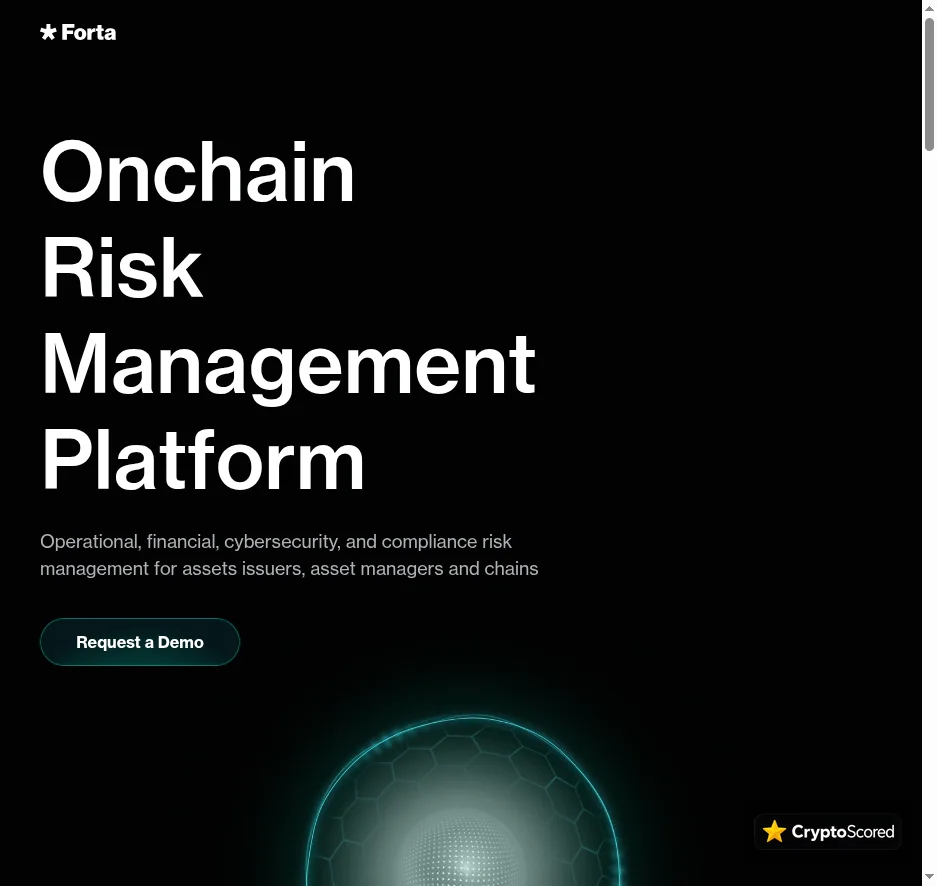 Forta

Onchain Risk Management Platform

Operational, financial, cybersecurity, and compliance risk management for assets issuers, asset managers and chains

Request a Demo

CryptoScored